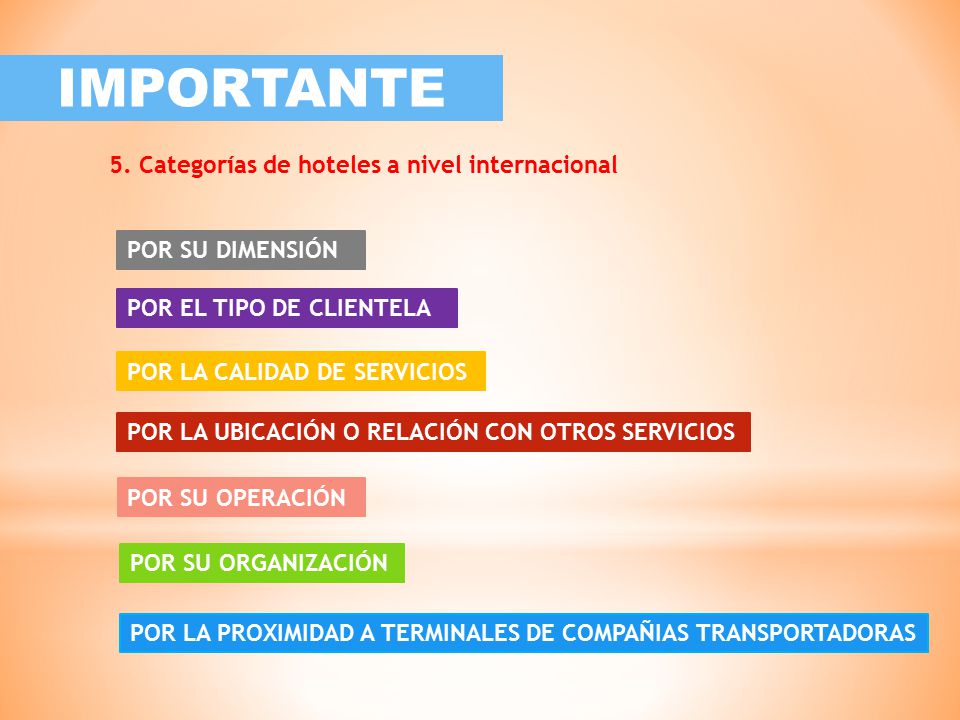 IMPORTANTE

5. Categorías de hoteles a nivel internacional

POR SU DIMENSIÓN

POR EL TIPO DE CLIENTELA

POR LA CALIDAD DE SERVICIOS

POR LA UBICACIÓN O RELACIÓN CON OTROS SERVICIOS

POR SU OPERACIÓN

POR SU ORGANIZACIÓN

POR LA PROXIMIDAD A TERMINALES DE COMPAÑIAS TRANSPORTADORAS